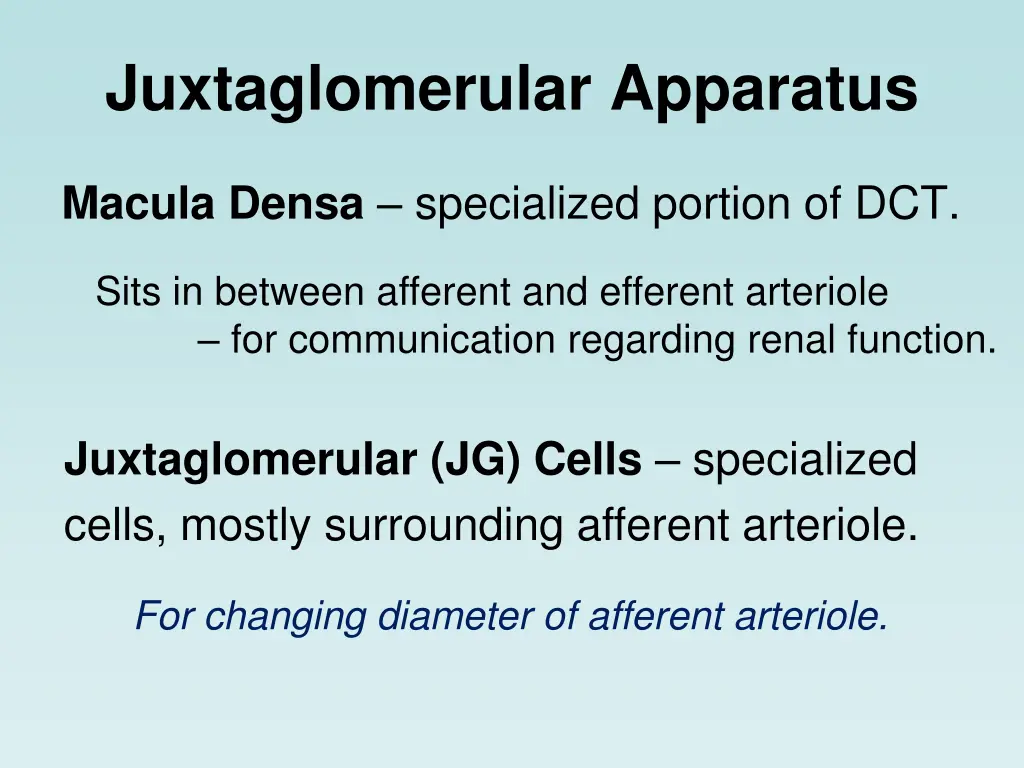 Juxtaglomerular Apparatus

Macula Densa – specialized portion of DCT.

Sits in between afferent and efferent arteriole – for communication regarding renal function.

Juxtaglomerular (JG) Cells – specialized cells, mostly surrounding afferent arteriole.

For changing diameter of afferent arteriole.